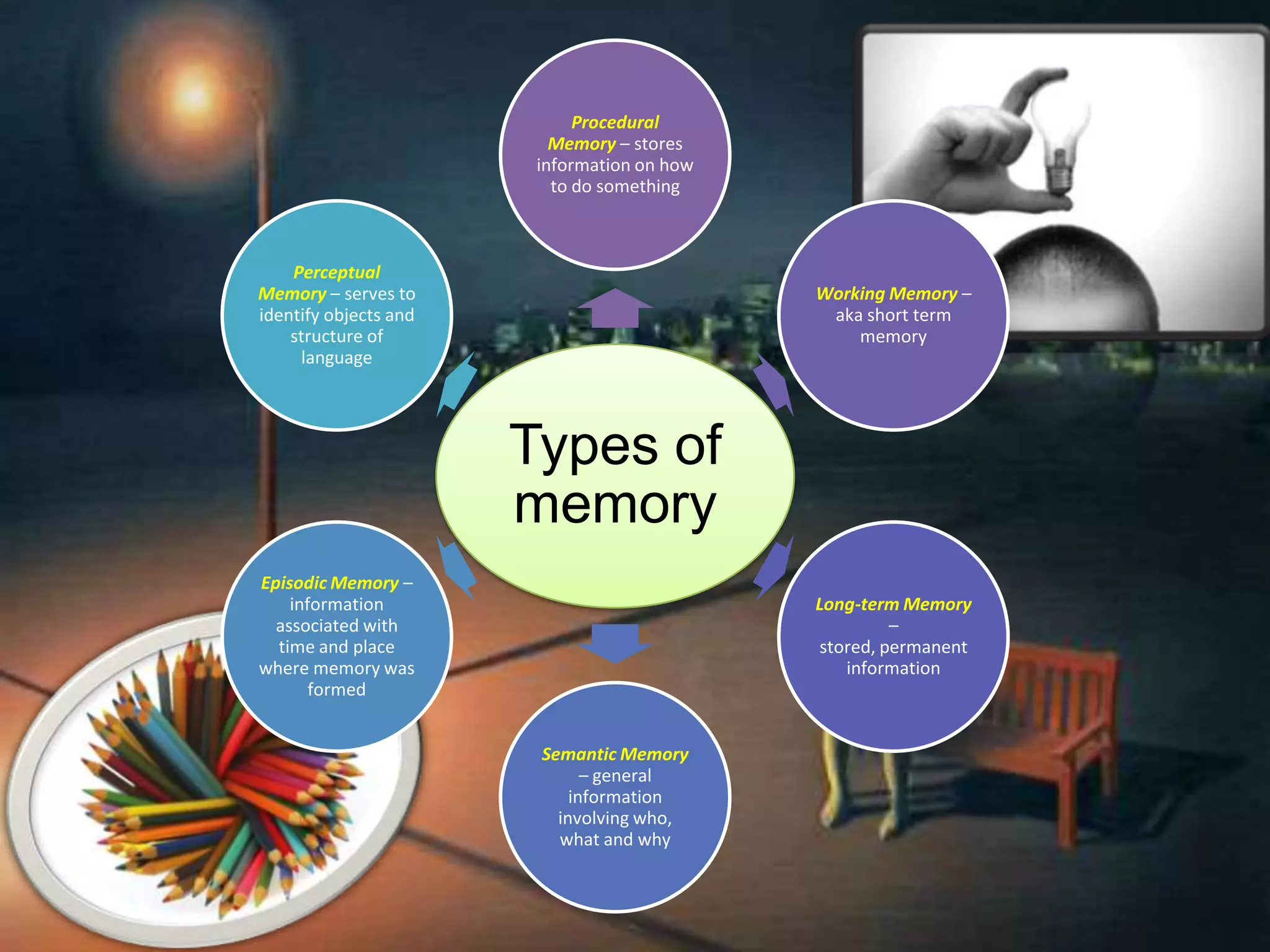 Types of memory

Procedural Memory – stores information on how to do something

Working Memory – aka short term memory

Long-term Memory – stored, permanent information

Semantic Memory – general information involving who, what and why

Episodic Memory – information associated with time and place where memory was formed

Perceptual Memory – serves to identify objects and structure of language